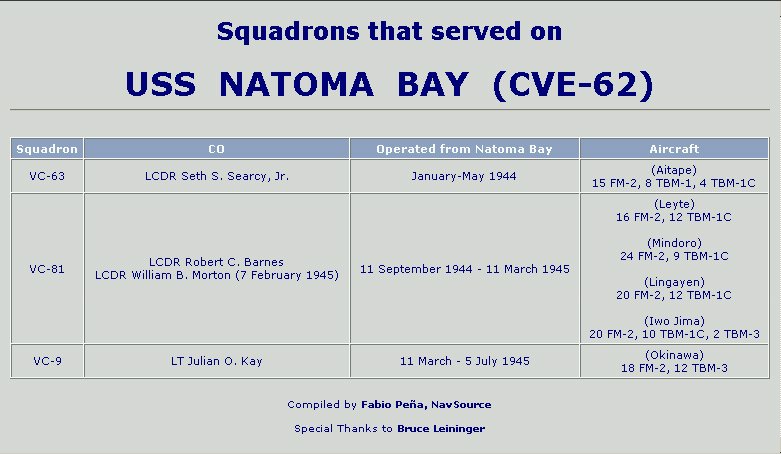 Squadrons that served on

USS NATOMA BAY (CVE-62)

| Squadron | CO | Operated from Natoma Bay | Aircraft |
|---|---|---|---|
| VC-63 | LCDR Seth S. Searcy, Jr. | January-May 1944 | (Aitape) 15 FM-2, 8 TBM-1, 4 TBM-1C |
| VC-81 | LCDR Robert C. Barnes LCDR William B. Morton (7 February 1945) | 11 September 1944 - 11 March 1945 | (Leyte) 16 FM-2, 12 TBM-1C (Mindoro) 24 FM-2, 9 TBM-1C (Lingayen) 20 FM-2, 12 TBM-1C (Iwo Jima) 20 FM-2, 10 TBM-1C, 2 TBM-3 |
| VC-9 | LT Julian O. Kay | 11 March - 5 July 1945 | (Okinawa) 18 FM-2, 12 TBM-3 |

Compiled by Fabio Peña, NavSource

Special Thanks to Bruce Leininger